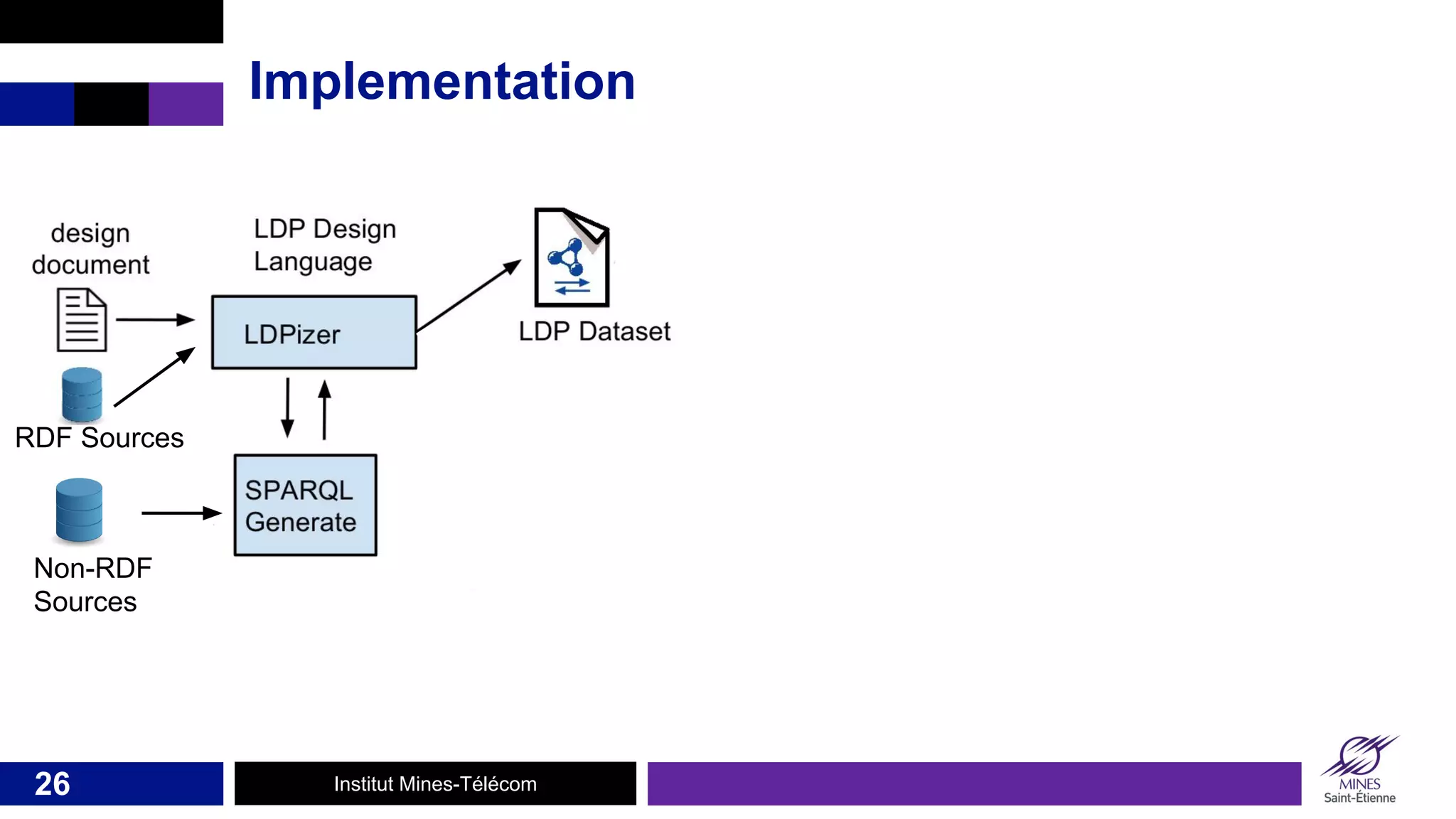 Implementation

design document

LDP Design Language

LDPizer

LDP Dataset

RDF Sources

SPARQL Generate

Non-RDF Sources

26

Institut Mines-Télécom

MINES Saint-Étienne